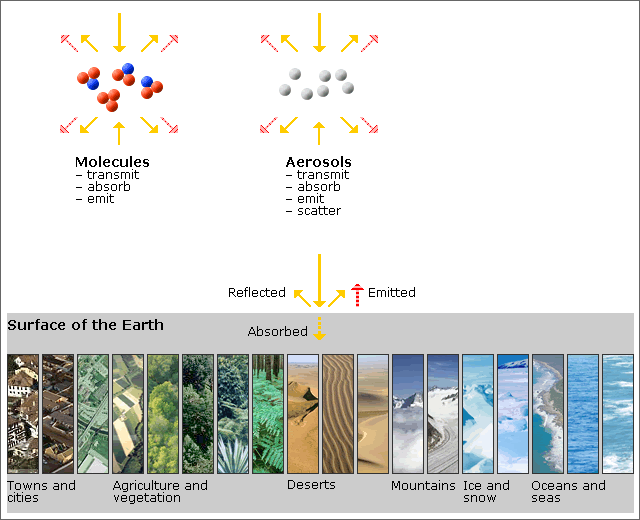 Molecules
– transmit
– absorb
– emit

Aerosols
– transmit
– absorb
– emit
– scatter

Reflected

Emitted

Surface of the Earth

Absorbed

Towns and cities

Agriculture and vegetation

Deserts

Mountains

Ice and snow

Oceans and seas